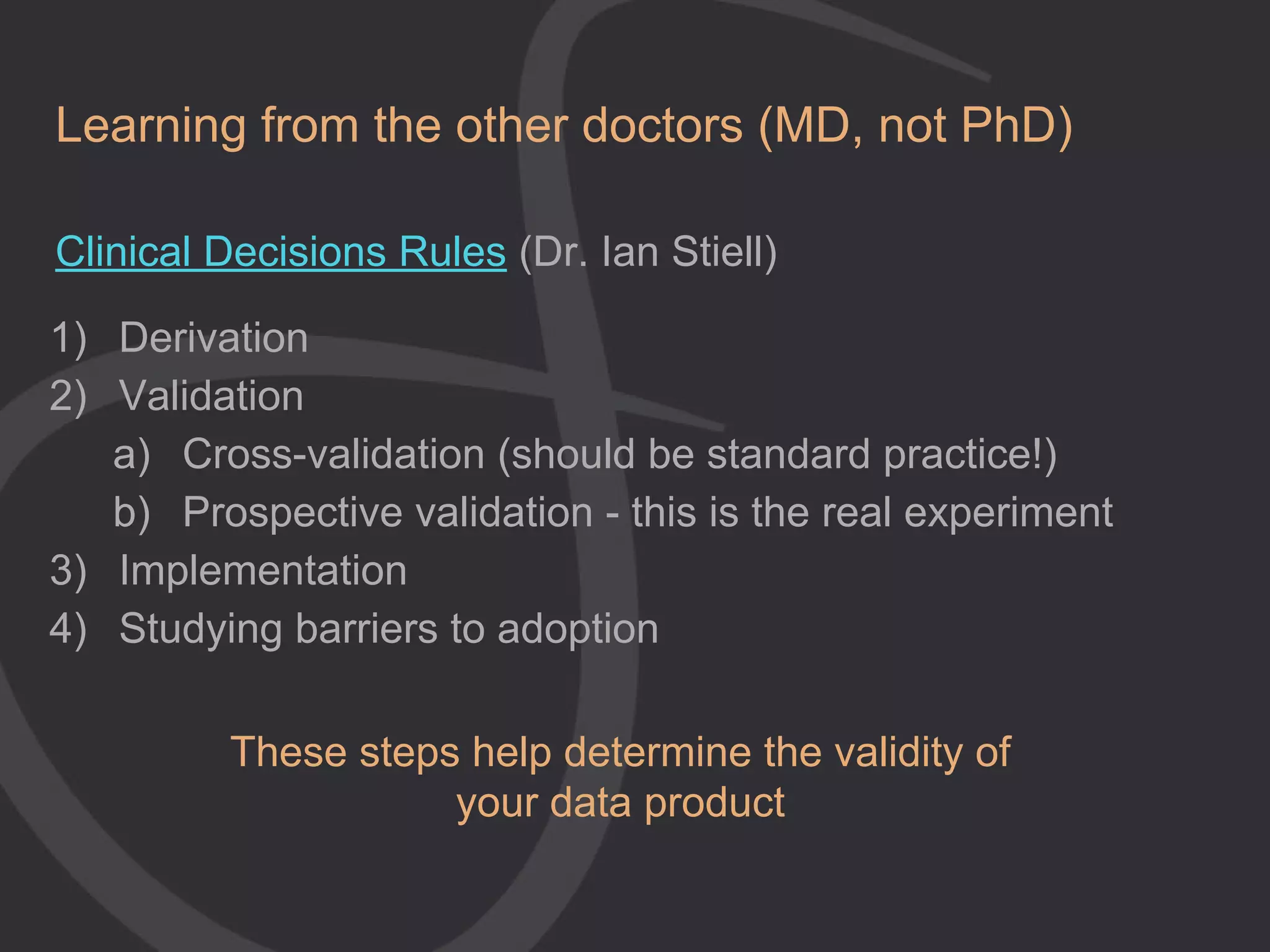 Learning from the other doctors (MD, not PhD)

Clinical Decisions Rules (Dr. Ian Stiell)

1) Derivation
2) Validation
a) Cross-validation (should be standard practice!)
b) Prospective validation - this is the real experiment
3) Implementation
4) Studying barriers to adoption

These steps help determine the validity of your data product